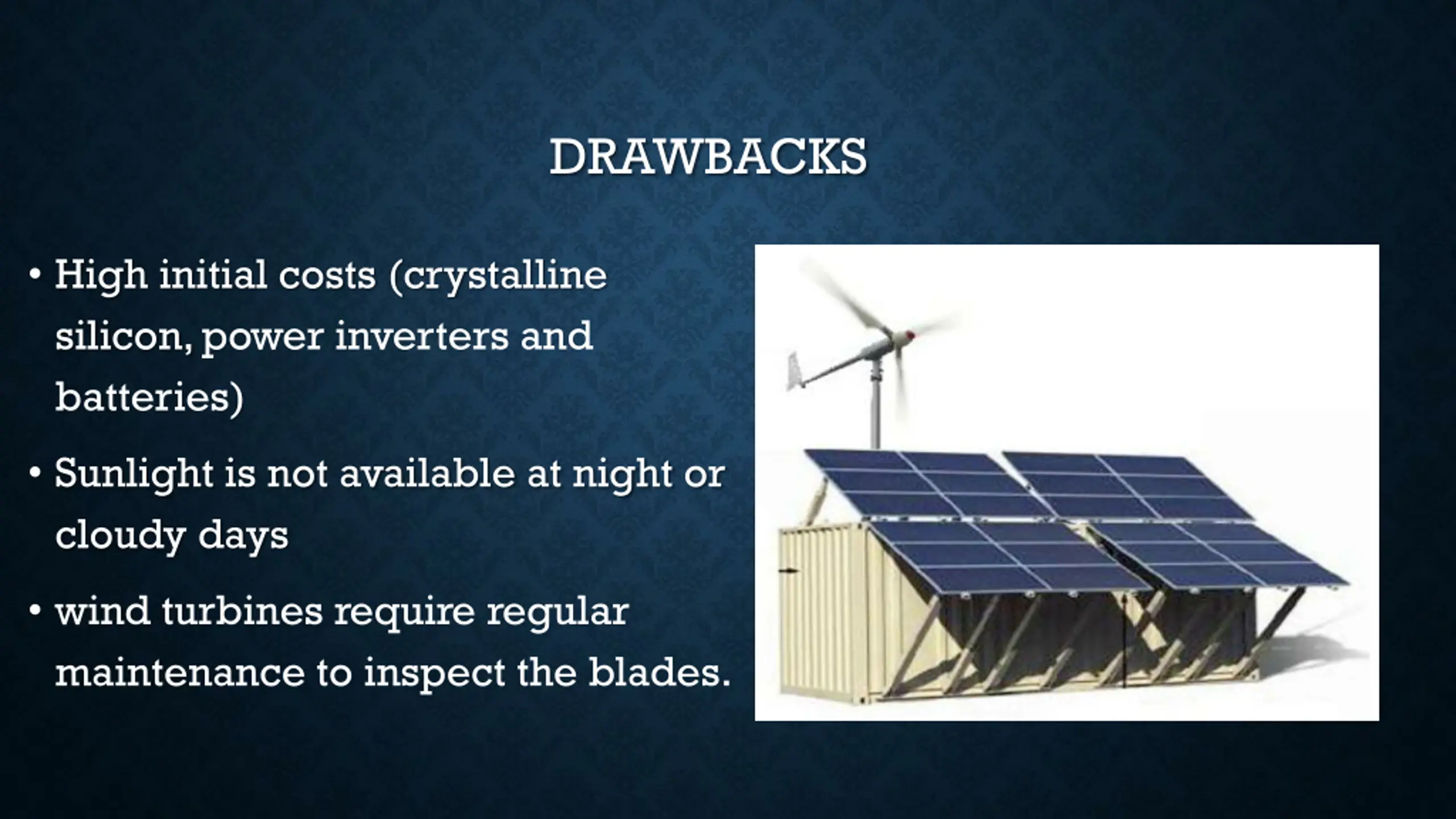 DRAWBACKS

• High initial costs (crystalline silicon, power inverters and batteries)

• Sunlight is not available at night or cloudy days

• wind turbines require regular maintenance to inspect the blades.